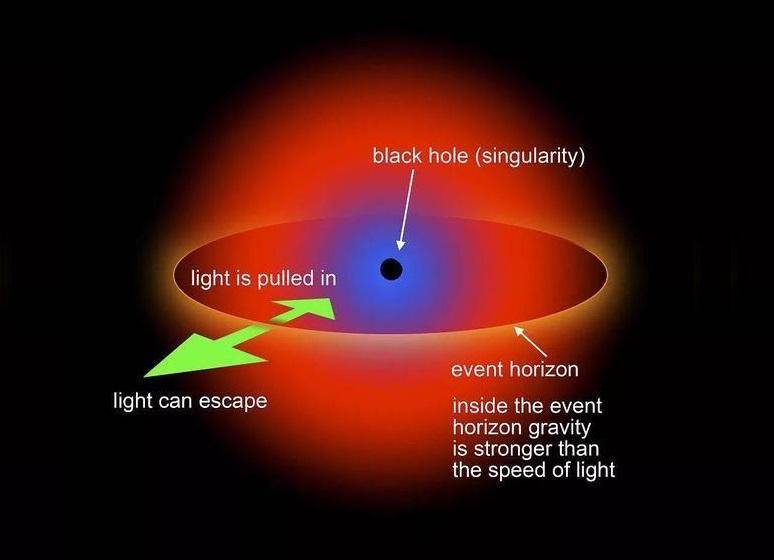 black hole (singularity)

light is pulled in

light can escape

event horizon

inside the event horizon gravity is stronger than the speed of light